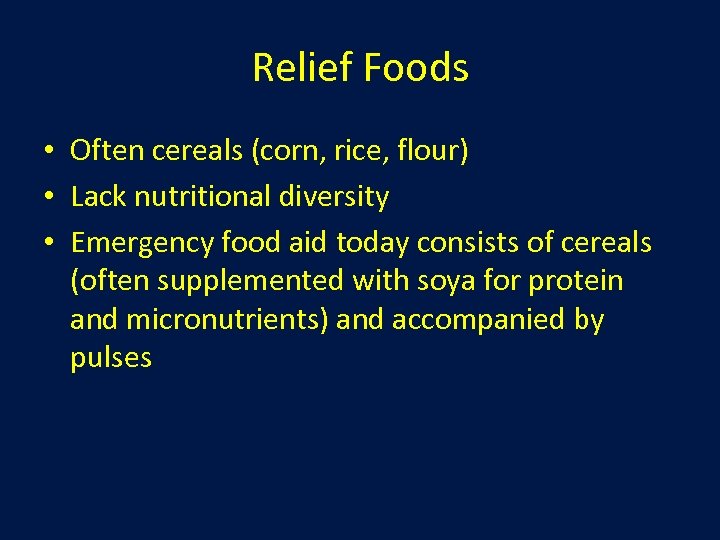 Relief Foods

• Often cereals (corn, rice, flour)
• Lack nutritional diversity
• Emergency food aid today consists of cereals (often supplemented with soya for protein and micronutrients) and accompanied by pulses